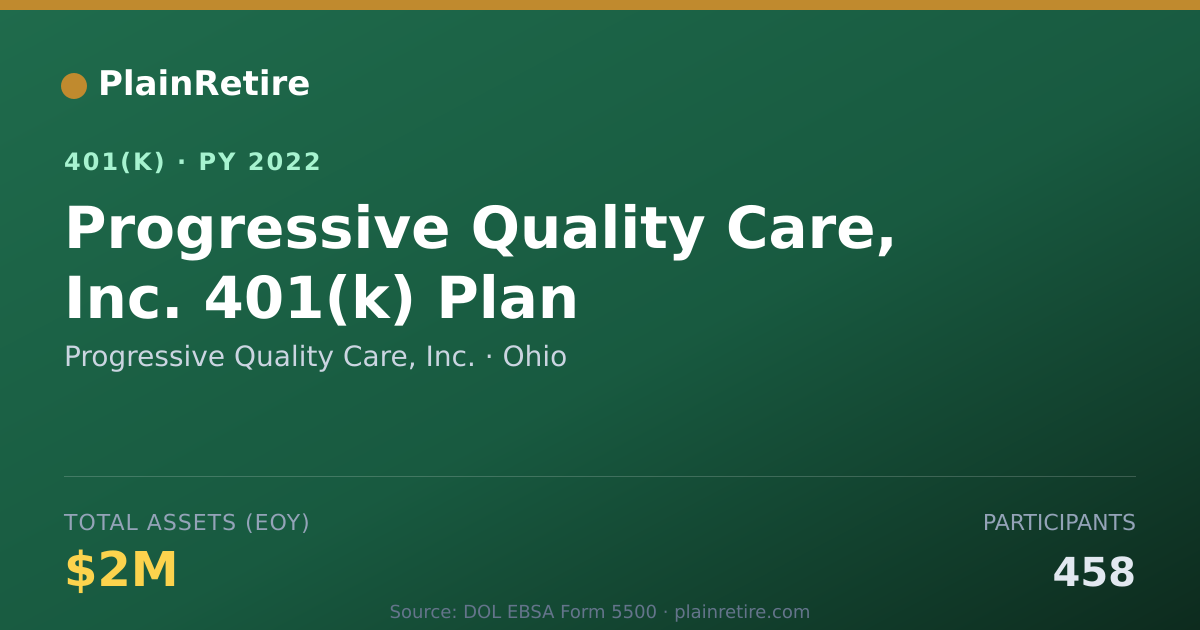 PlainRetire

401(K) · PY 2022

Progressive Quality Care, Inc. 401(k) Plan

Progressive Quality Care, Inc. · Ohio

TOTAL ASSETS (EOY)

$2M

PARTICIPANTS

458

Source: DOL EBSA Form 5500 · plainretire.com